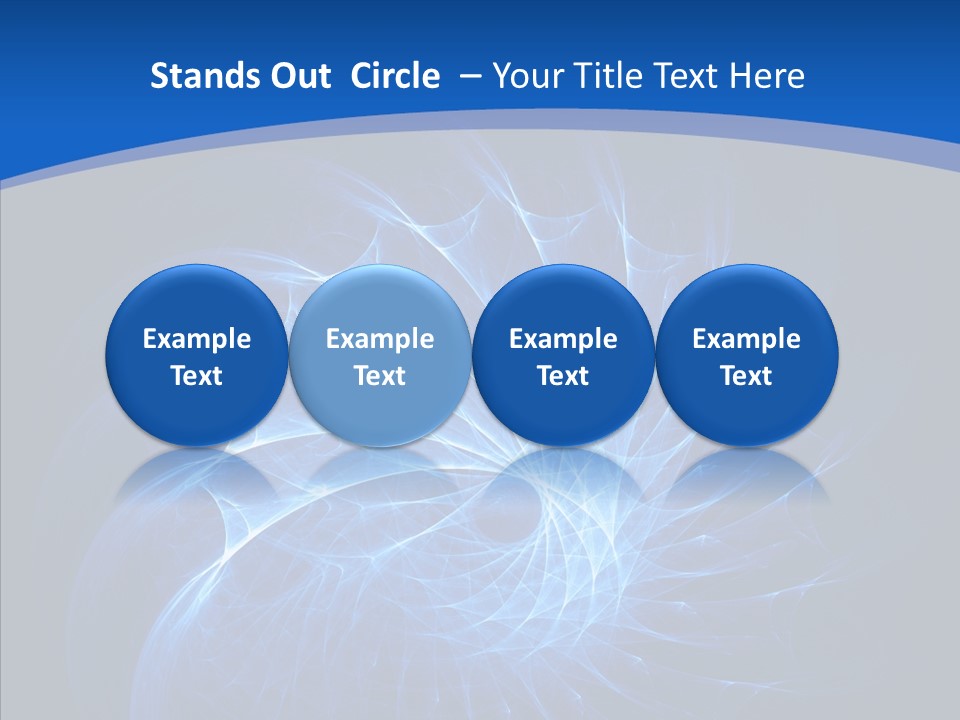 Stands Out Circle – Your Title Text Here

Example Text

Example Text

Example Text

Example Text